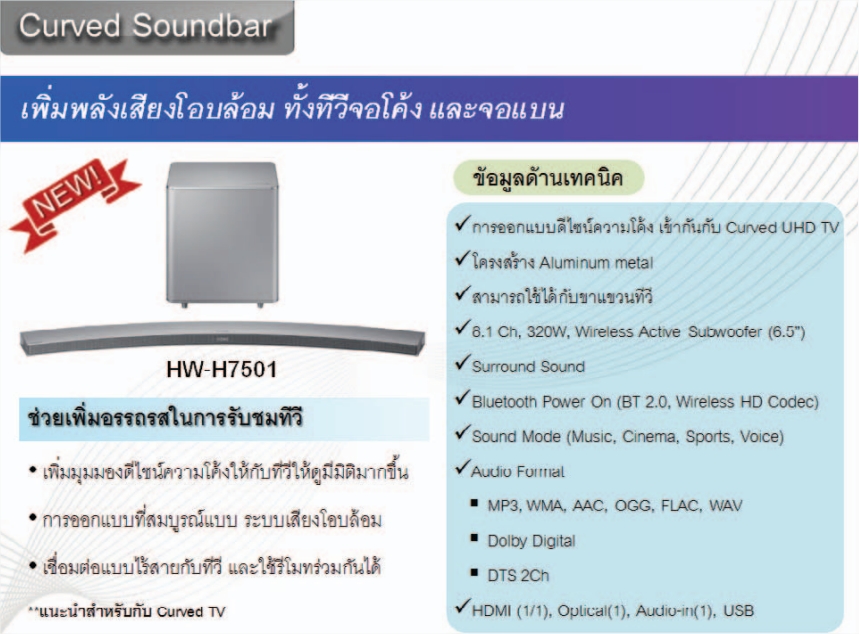 Curved Soundbar

เพิ่มพลังเสียงโอบล้อม ทั้งทีวีจอโค้ง และจอแบน

NEW!

HW-H7501

ช่วยเพิ่มอรรถรสในการรับชมทีวี

• เพิ่มมุมมองดีไซน์ความโค้งให้กับทีวีให้ดูมีมิติมากขึ้น

• การออกแบบที่สมบูรณ์แบบ ระบบเสียงโอบล้อม

• เชื่อมต่อแบบไร้สายกับทีวี และใช้รีโมทร่วมกันได้

**แนะนำสำหรับกับ Curved TV

ข้อมูลด้านเทคนิค

✓การออกแบบดีไซน์ความโค้ง เข้ากันกับ Curved UHD TV

✓โครงสร้าง Aluminum metal

✓สามารถใช้ได้กับขาแขวนทีวี

✓8.1 Ch, 320W, Wireless Active Subwoofer (6.5")

✓Surround Sound

✓Bluetooth Power On (BT 2.0, Wireless HD Codec)

✓Sound Mode (Music, Cinema, Sports, Voice)

✓Audio Format

▪ MP3, WMA, AAC, OGG, FLAC, WAV

▪ Dolby Digital

▪ DTS 2Ch

✓HDMI (1/1), Optical(1), Audio-in(1), USB